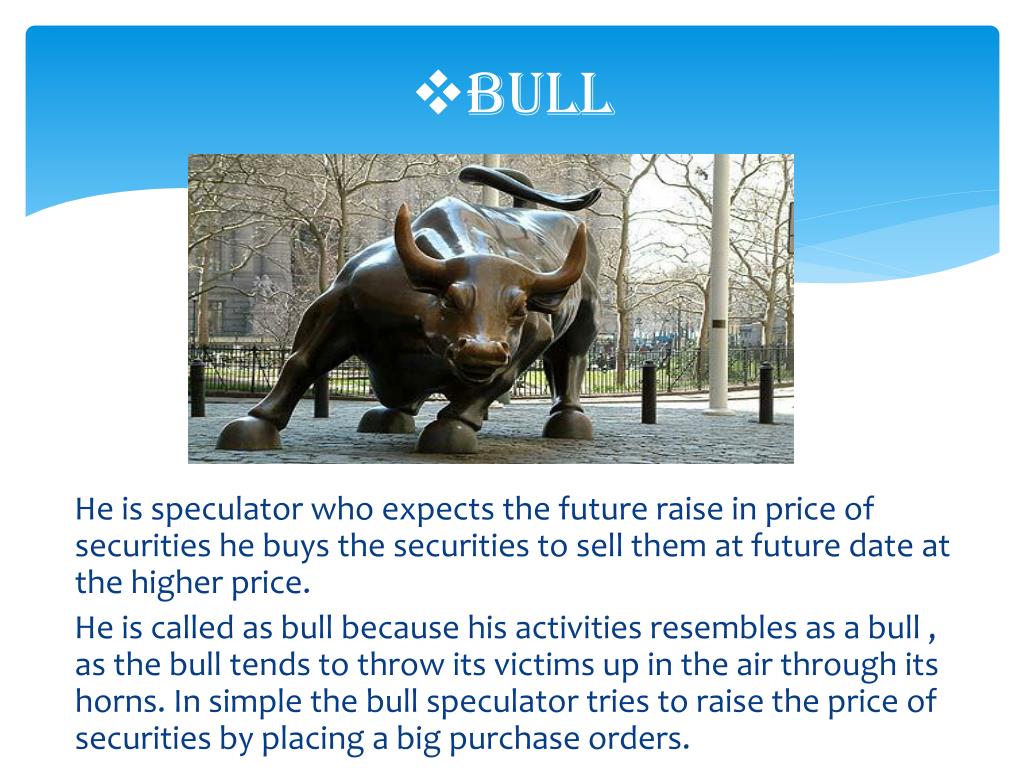 ❖BULL

He is speculator who expects the future raise in price of securities he buys the securities to sell them at future date at the higher price.

He is called as bull because his activities resembles as a bull , as the bull tends to throw its victims up in the air through its horns. In simple the bull speculator tries to raise the price of securities by placing a big purchase orders.